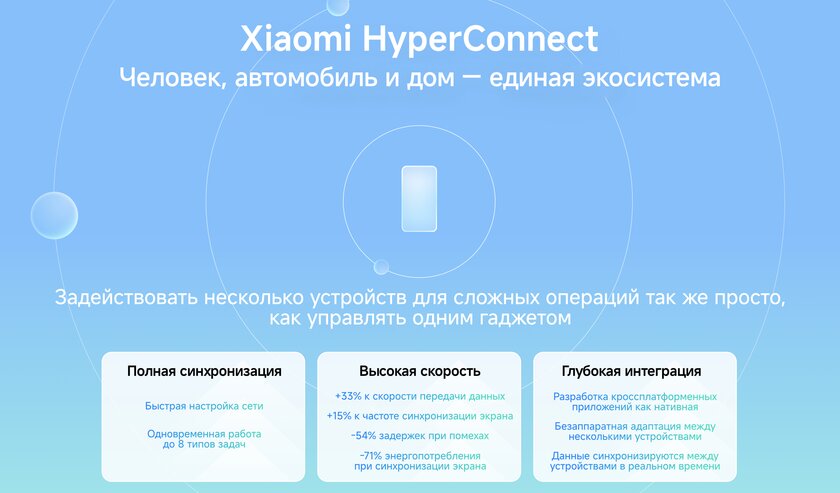 Xiaomi HyperConnect
Человек, автомобиль и дом — единая экосистема

Задействовать несколько устройств для сложных операций так же просто, как управлять одним гаджетом

Полная синхронизация

Быстрая настройка сети

Одновременная работа до 8 типов задач

Высокая скорость

+33% к скорости передачи данных

+15% к частоте синхронизации экрана

-54% задержек при помехах

-71% энергопотребления при синхронизации экрана

Глубокая интеграция

Разработка кроссплатформенных приложений как нативная

Безаппаратная адаптация между несколькими устройствами

Данные синхронизируются между устройствами в реальном времени